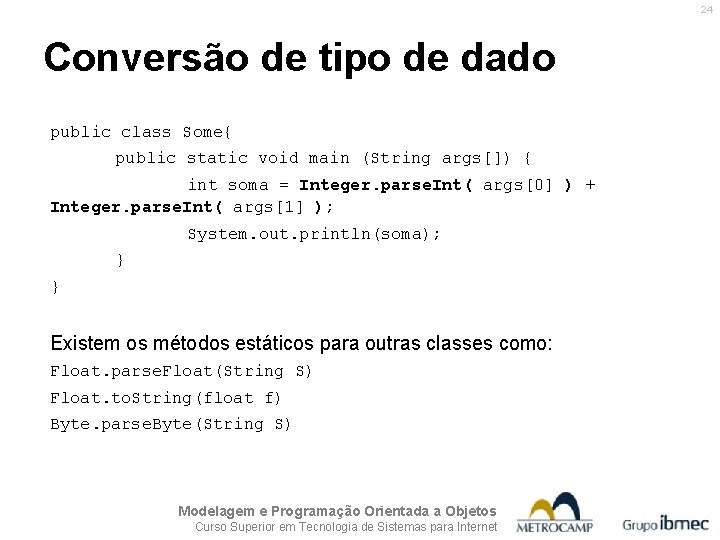 24

Conversão de tipo de dado

public class Some{
public static void main (String args[]) {
int soma = Integer.parseInt( args[0] ) + Integer.parseInt( args[1] );
System.out.println(soma);
}
}

Existem os métodos estáticos para outras classes como:
Float.parseFloat(String S)
Float.toString(float f)
Byte.parseByte(String S)

Modelagem e Programação Orientada a Objetos
Curso Superior em Tecnologia de Sistemas para Internet

METROCAMP

Grupo ibmec